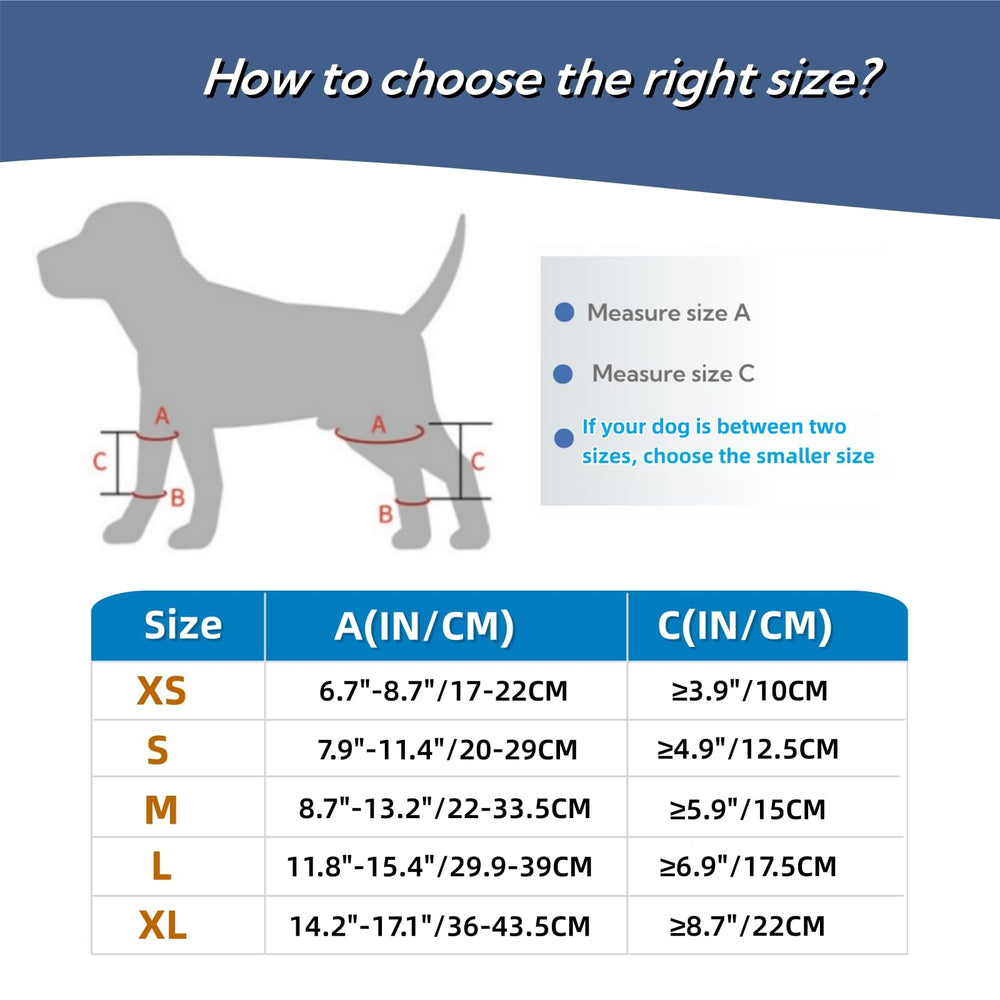 How to choose the right size?

A
C
B
A
C
B

Measure size A

Measure size C

If your dog is between two sizes, choose the smaller size

| Size | A(IN/CM) | C(IN/CM) |
|---|---|---|
| XS | 6.7"-8.7"/17-22CM | ≥3.9"/10CM |
| S | 7.9"-11.4"/20-29CM | ≥4.9"/12.5CM |
| M | 8.7"-13.2"/22-33.5CM | ≥5.9"/15CM |
| L | 11.8"-15.4"/29.9-39CM | ≥6.9"/17.5CM |
| XL | 14.2"-17.1"/36-43.5CM | ≥8.7"/22CM |